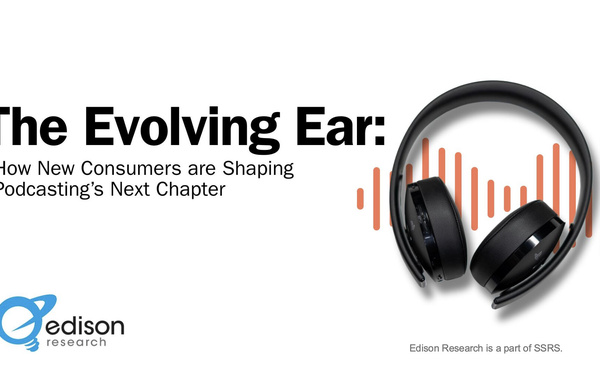 The Evolving Ear:
How New Consumers are Shaping Podcasting's Next Chapter

edison
research

Edison Research is a part of SSRS.